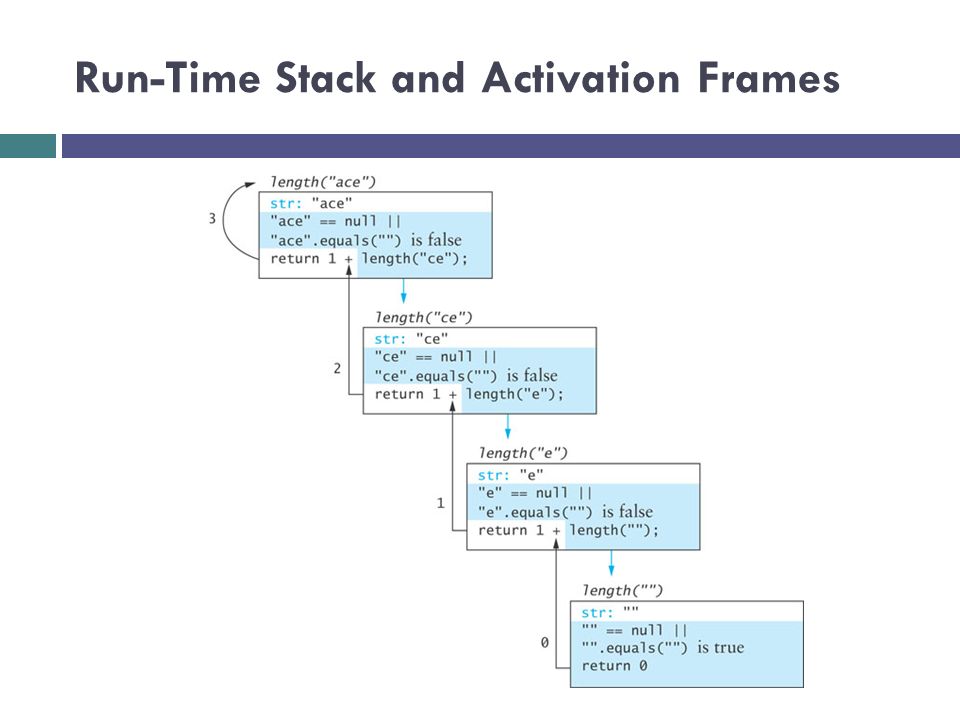 Run-Time Stack and Activation Frames

length("ace")

3

str: "ace"
"ace" == null ||
"ace".equals("") is false
return 1 + length("ce");

length("ce")

2

str: "ce"
"ce" == null ||
"ce".equals("") is false
return 1 + length("e");

length("e")

1

str: "e"
"e" == null ||
"e".equals("") is false
return 1 + length("");

length("")

0

str: ""
"" == null ||
"".equals("") is true
return 0